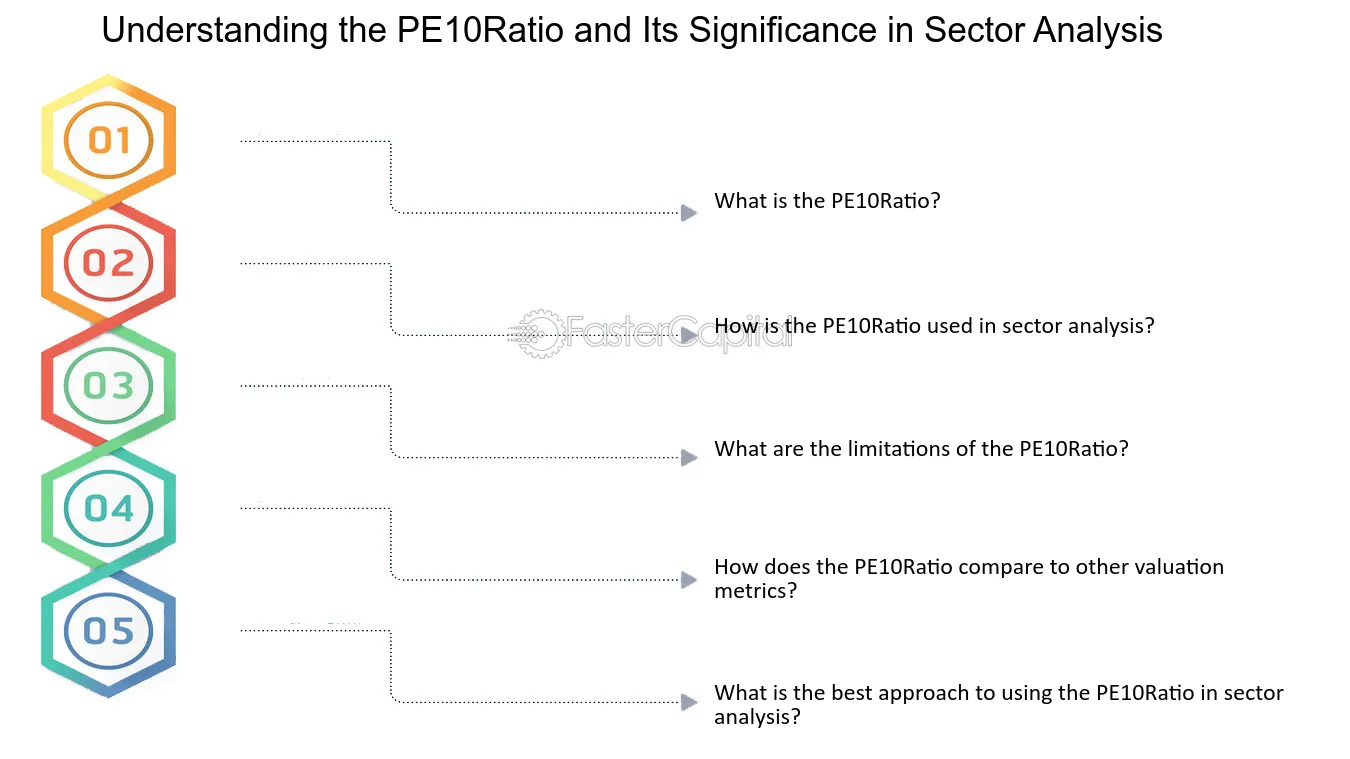 Understanding the PE10Ratio and Its Significance in Sector Analysis

01

What is the PE10Ratio?

02

How is the PE10Ratio used in sector analysis?

FasterCapital

03

What are the limitations of the PE10Ratio?

04

How does the PE10Ratio compare to other valuation metrics?

05

What is the best approach to using the PE10Ratio in sector analysis?